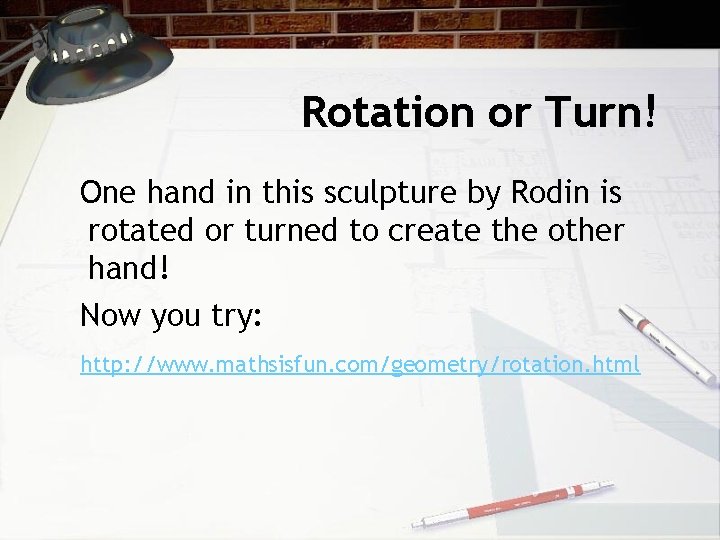 Rotation or Turn!

One hand in this sculpture by Rodin is rotated or turned to create the other hand!

Now you try:

http://www.mathsisfun.com/geometry/rotation.html